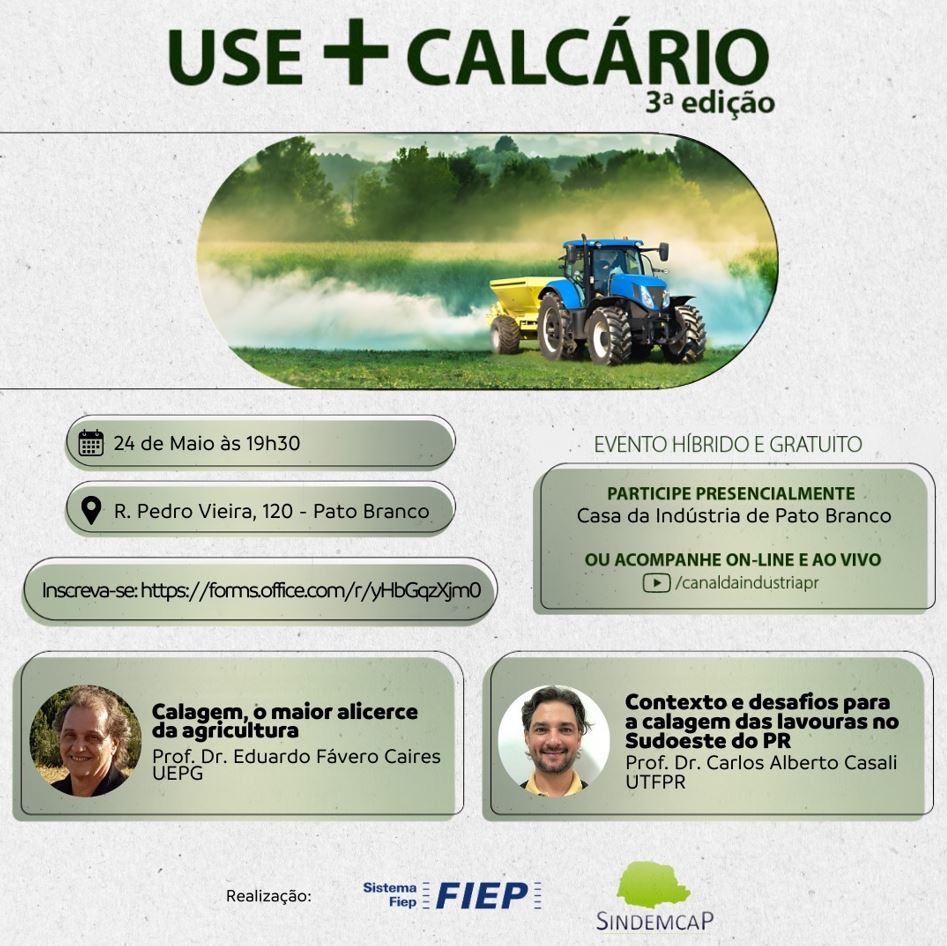 USE + CALCÁRIO
3ª edição

24 de Maio às 19h30

R. Pedro Vieira, 120 - Pato Branco

Inscreva-se: https://forms.office.com/r/yHbGqzXjm0

EVENTO HÍBRIDO E GRATUITO

PARTICIPE PRESENCIALMENTE
Casa da Indústria de Pato Branco

OU ACOMPANHE ON-LINE E AO VIVO
/canaldaindustriapr

Calagem, o maior alicerce da agricultura
Prof. Dr. Eduardo Fávero Caires
UEPG

Contexto e desafios para a calagem das lavouras no Sudoeste do PR
Prof. Dr. Carlos Alberto Casali
UTFPR

Realização:

Sistema Fiep FIEP

SINDEMCAP